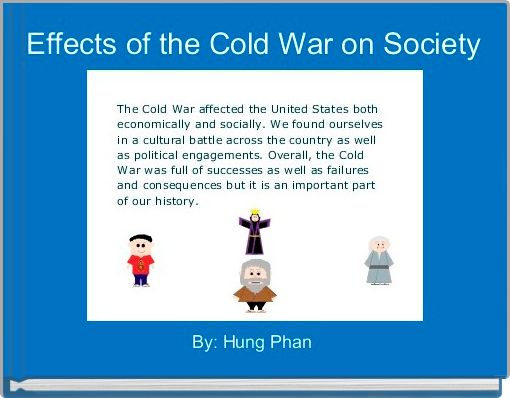 Effects of the Cold War on Society

The Cold War affected the United States both economically and socially. We found ourselves in a cultural battle across the country as well as political engagements. Overall, the Cold War was full of successes as well as failures and consequences but it is an important part of our history.

By: Hung Phan